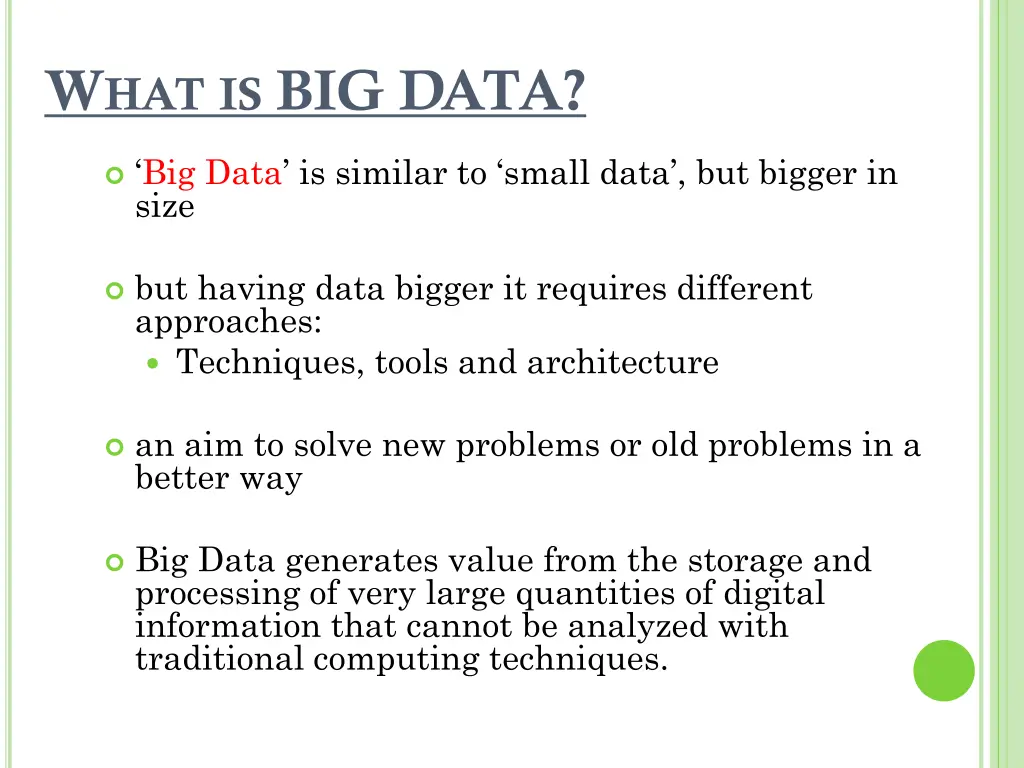 WHAT IS BIG DATA?

‘Big Data’ is similar to ‘small data’, but bigger in size

but having data bigger it requires different approaches:
Techniques, tools and architecture

an aim to solve new problems or old problems in a better way

Big Data generates value from the storage and processing of very large quantities of digital information that cannot be analyzed with traditional computing techniques.